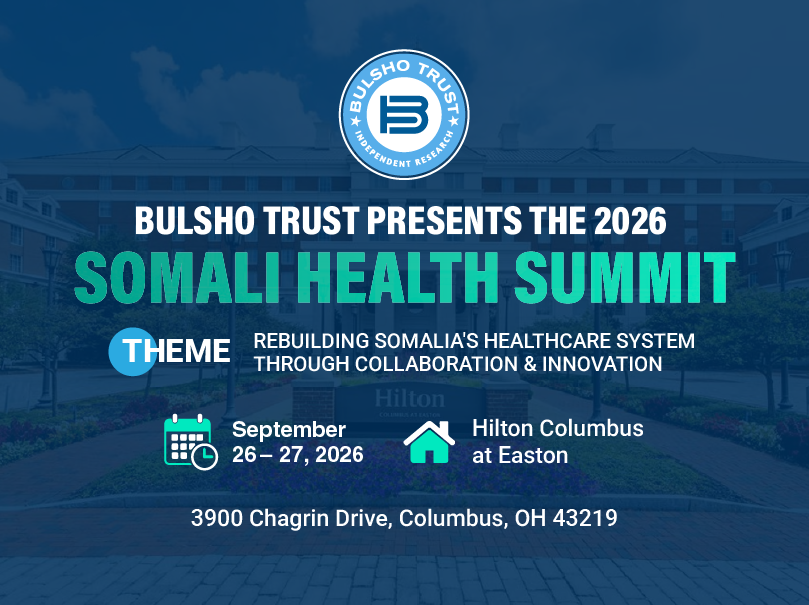 BULSHO TRUST
INDEPENDENT RESEARCH

BULSHO TRUST PRESENTS THE 2026
SOMALI HEALTH SUMMIT

THEME
REBUILDING SOMALIA'S HEALTHCARE SYSTEM THROUGH COLLABORATION & INNOVATION

Hilton
COLUMBUS AT EASTON

September 26 – 27, 2026

Hilton Columbus at Easton

3900 Chagrin Drive, Columbus, OH 43219